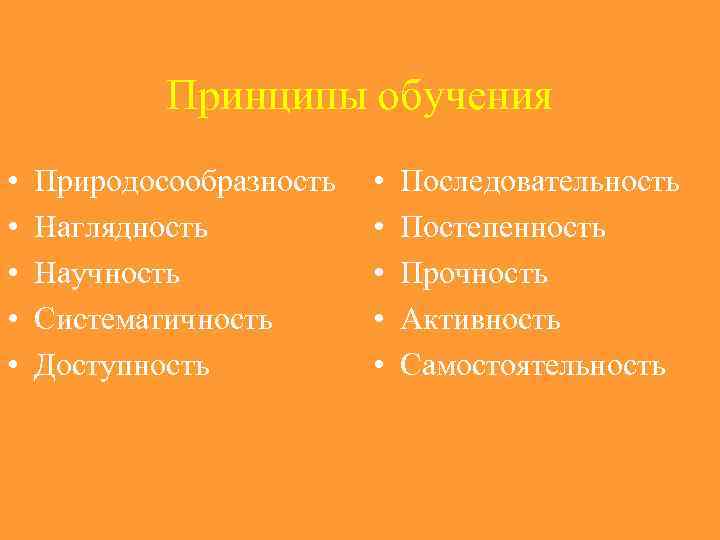 Принципы обучения

• Природосообразность
• Наглядность
• Научность
• Систематичность
• Доступность

• Последовательность
• Постепенность
• Прочность
• Активность
• Самостоятельность